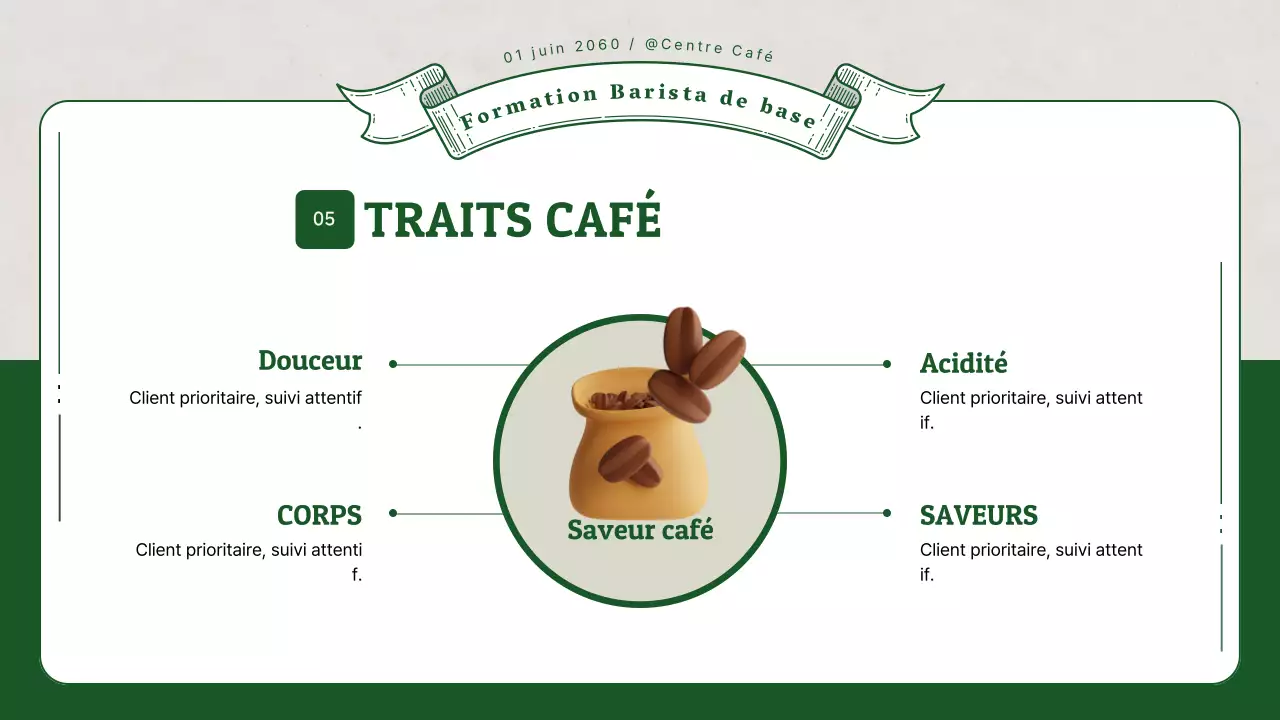 01 juin 2060 / @Centre Café

Formation Barista de base

05 TRAITS CAFÉ

Douceur

Client prioritaire, suivi attentif.

CORPS

Client prioritaire, suivi attentif.

Saveur café

Acidité

Client prioritaire, suivi attentif.

SAVEURS

Client prioritaire, suivi attentif.